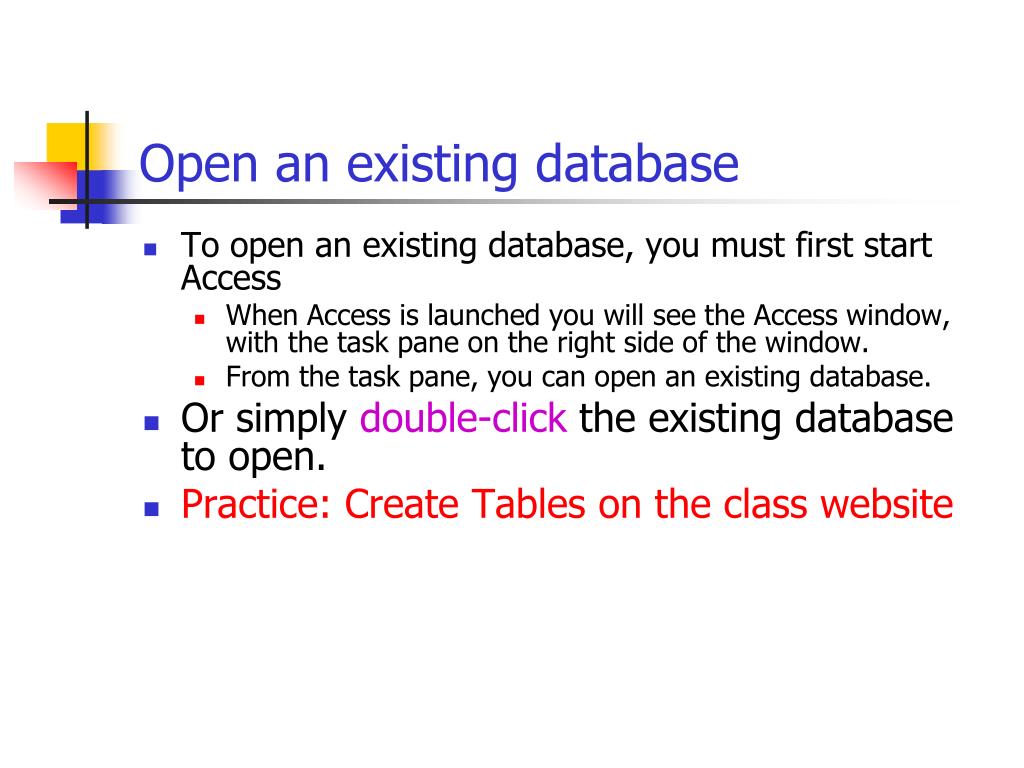 Open an existing database

- To open an existing database, you must first start Access
  - When Access is launched you will see the Access window, with the task pane on the right side of the window.
  - From the task pane, you can open an existing database.
- Or simply double-click the existing database to open.
- Practice: Create Tables on the class website